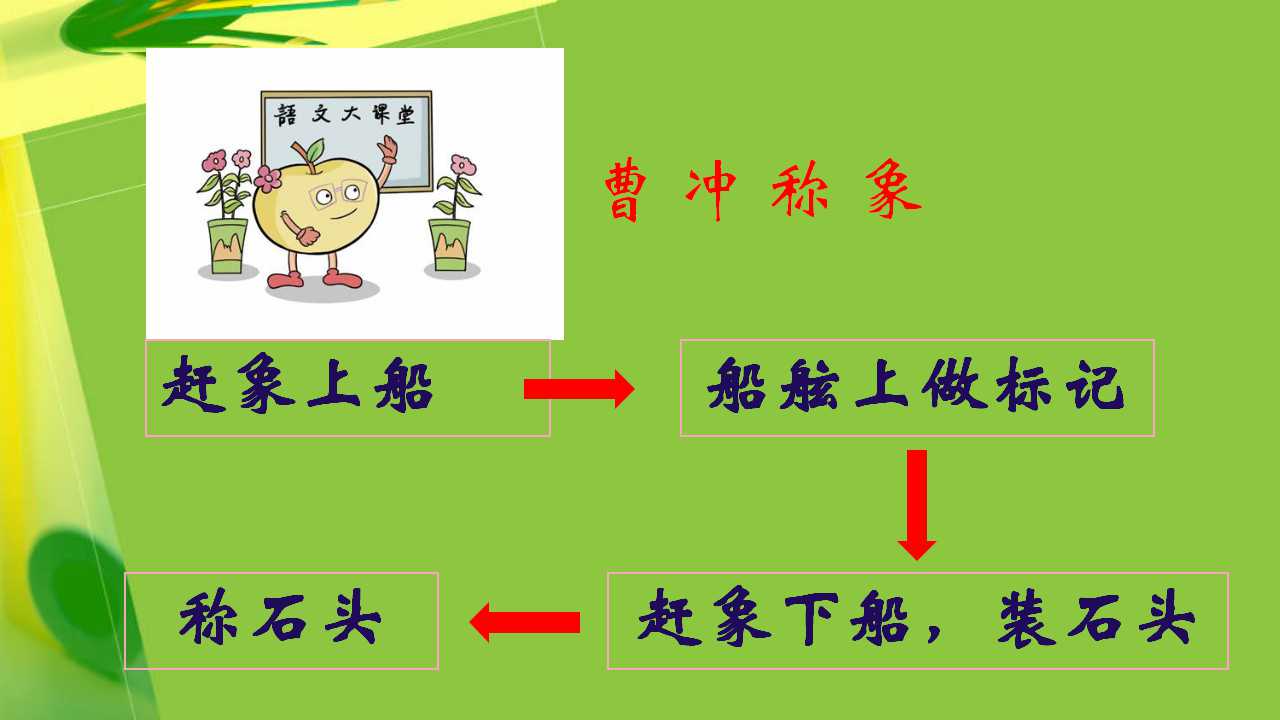 語文大课堂

曹冲称象

赶象上船

船舷上做标记

赶象下船，装石头

称石头